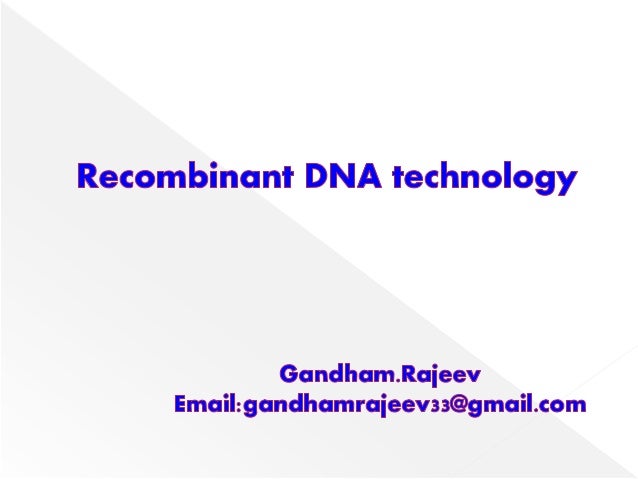 Recombinant DNA technology

Gandham.Rajeev
Email:gandhamrajeev33@gmail.com